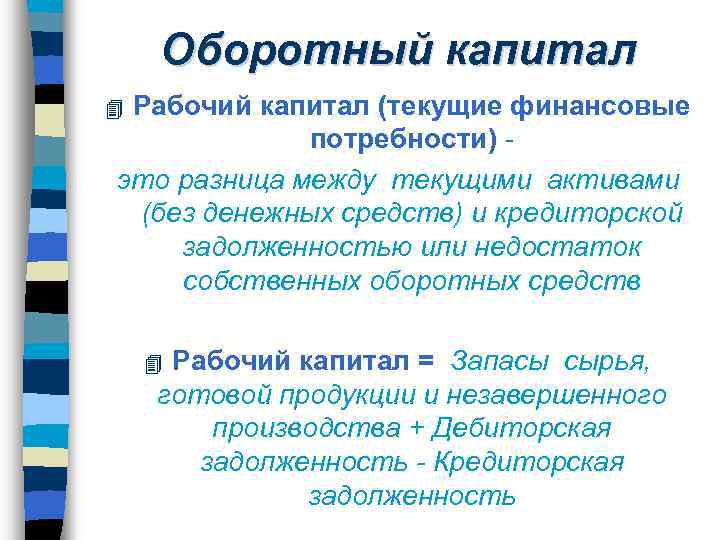 Оборотный капитал

Рабочий капитал (текущие финансовые потребности) -
это разница между текущими активами (без денежных средств) и кредиторской задолженностью или недостаток собственных оборотных средств

Рабочий капитал = Запасы сырья, готовой продукции и незавершенного производства + Дебиторская задолженность - Кредиторская задолженность